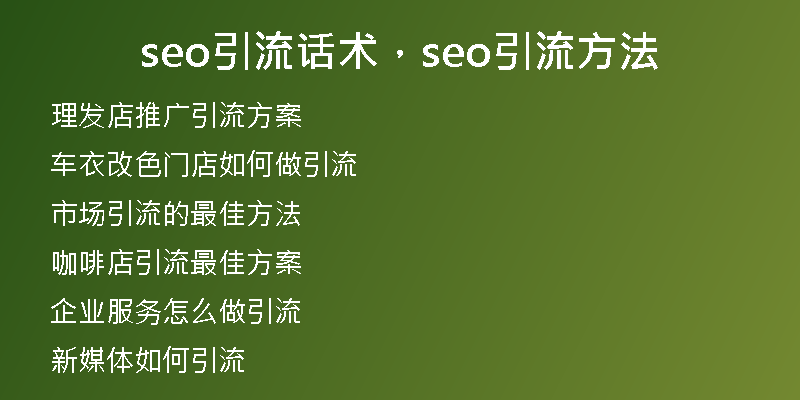 seo引流话术，seo引流方法

理发店推广引流方案

车衣改色门店如何做引流

市场引流的最佳方法

咖啡店引流最佳方案

企业服务怎么做引流

新媒体如何引流